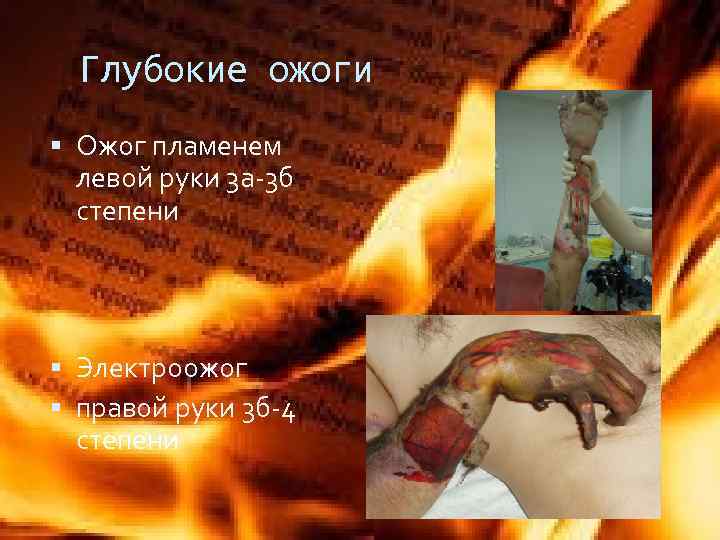 Глубокие ожоги

▪ Ожог пламенем левой руки 3а-3б степени

▪ Электроожог
▪ правой руки 3б-4 степени